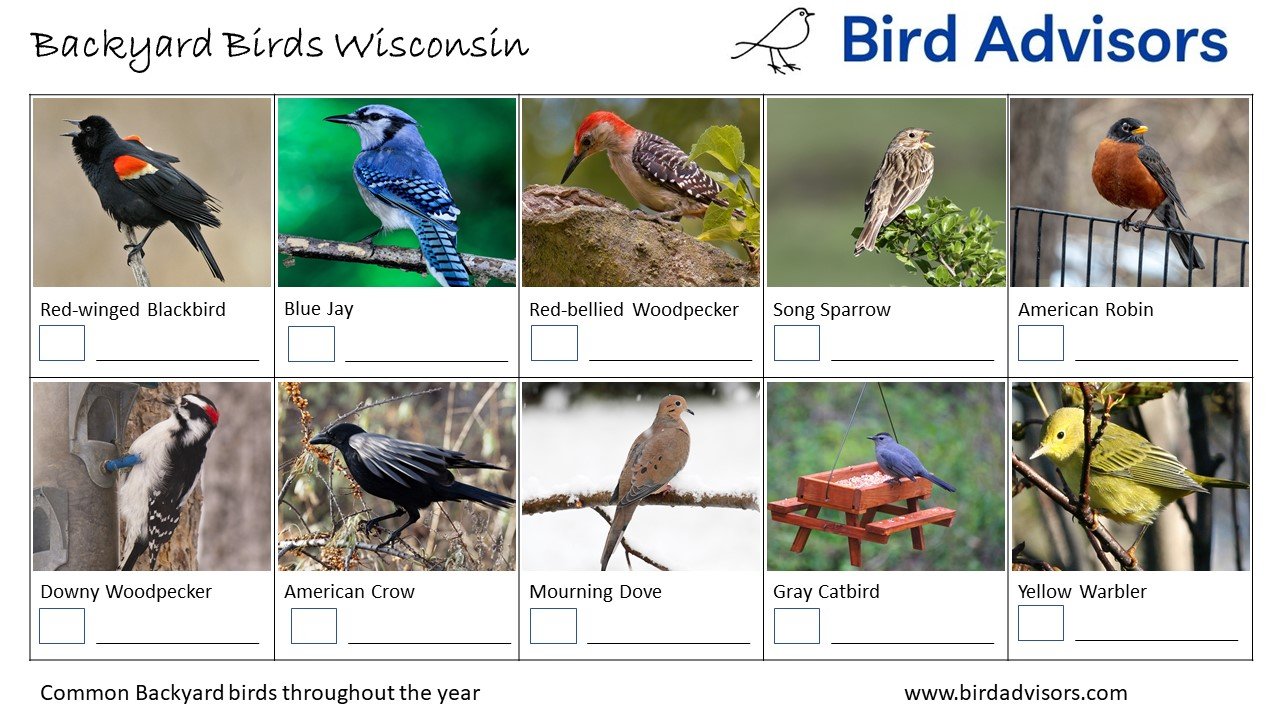 Backyard Birds Wisconsin

Bird Advisors

| Red-winged Blackbird | Blue Jay | Red-bellied Woodpecker | Song Sparrow | American Robin |
|---|---|---|---|---|
| Downy Woodpecker | American Crow | Mourning Dove | Gray Catbird | Yellow Warbler |

Common Backyard birds throughout the year

www.birdadvisors.com